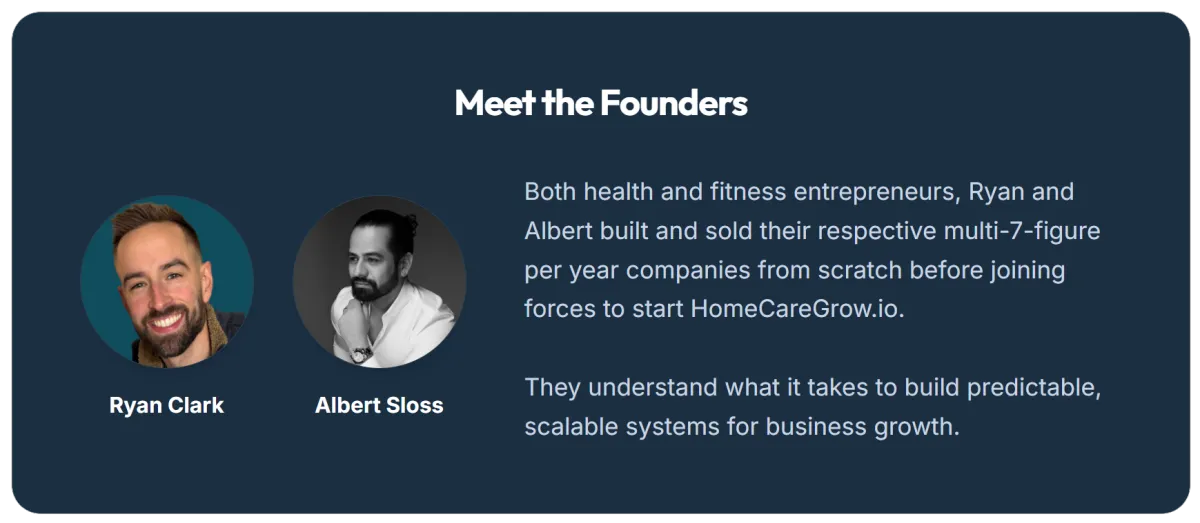 Meet the Founders

Ryan Clark

Albert Sloss

Both health and fitness entrepreneurs, Ryan and Albert built and sold their respective multi-7-figure per year companies from scratch before joining forces to start HomeCareGrow.io.

They understand what it takes to build predictable, scalable systems for business growth.